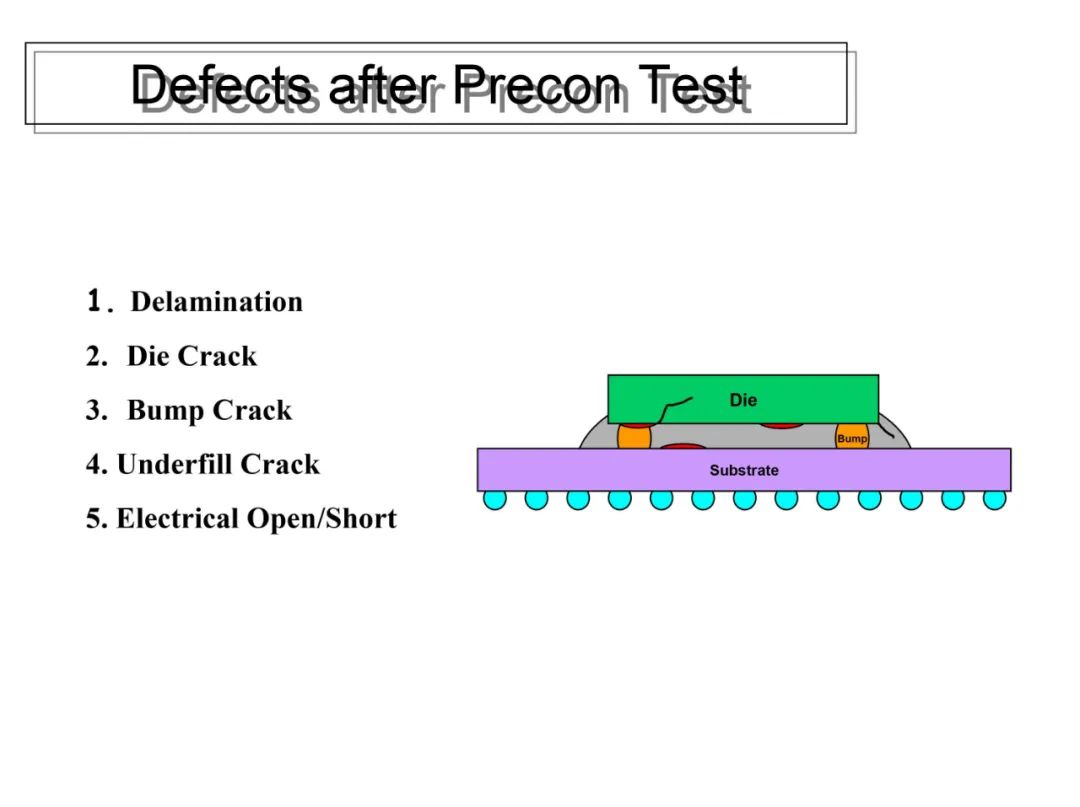 Defects after Precon Test

1. Delamination
2. Die Crack
3. Bump Crack
4. Underfill Crack
5. Electrical Open/Short

Die
Bump
Substrate